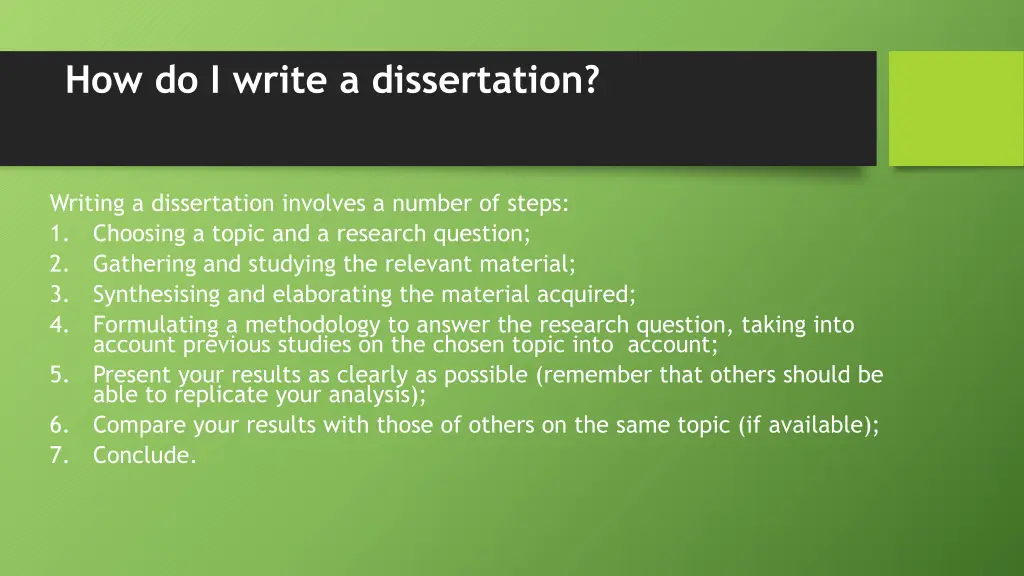 How do I write a dissertation?

Writing a dissertation involves a number of steps:
1. Choosing a topic and a research question;
2. Gathering and studying the relevant material;
3. Synthesising and elaborating the material acquired;
4. Formulating a methodology to answer the research question, taking into account previous studies on the chosen topic into account;
5. Present your results as clearly as possible (remember that others should be able to replicate your analysis);
6. Compare your results with those of others on the same topic (if available);
7. Conclude.